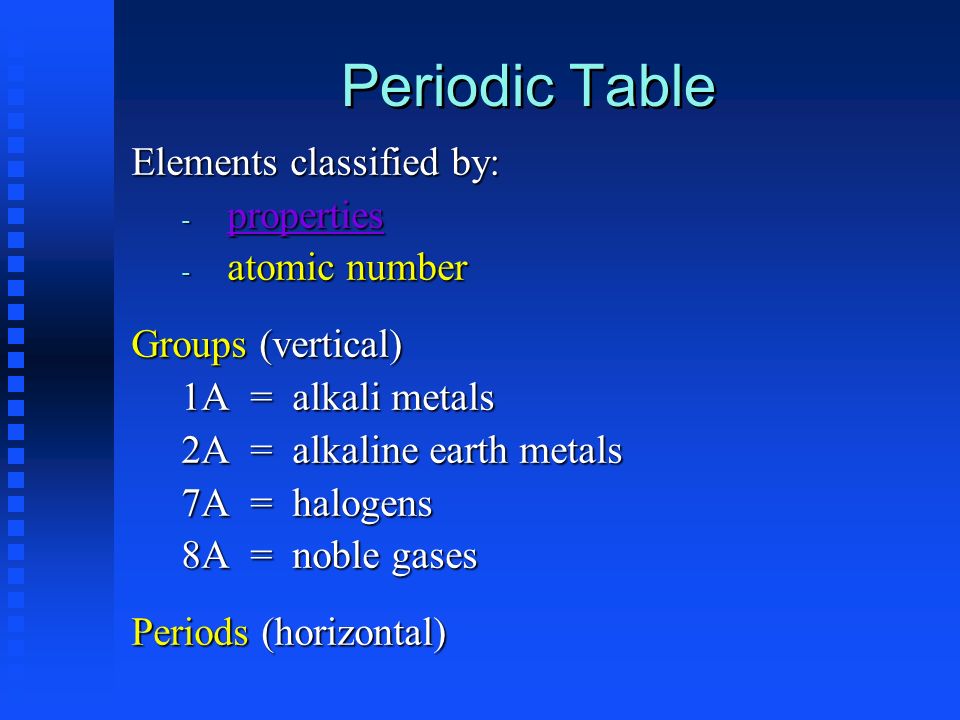 Periodic Table

Elements classified by:

- properties
- atomic number

Groups (vertical)

1A = alkali metals

2A = alkaline earth metals

7A = halogens

8A = noble gases

Periods (horizontal)